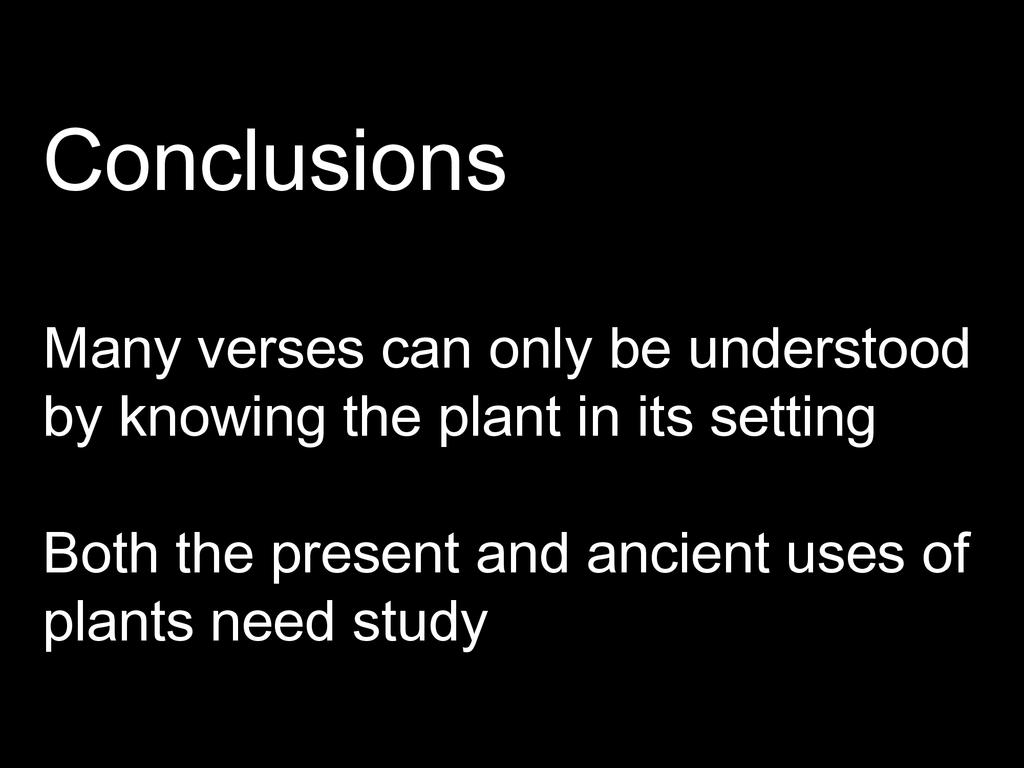 Conclusions

Many verses can only be understood by knowing the plant in its setting

Both the present and ancient uses of plants need study